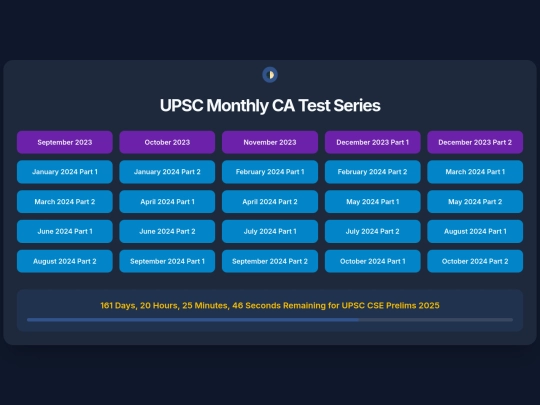 UPSC Monthly CA Test Series

September 2023
October 2023
November 2023
December 2023 Part 1
December 2023 Part 2
January 2024 Part 1
January 2024 Part 2
February 2024 Part 1
February 2024 Part 2
March 2024 Part 1
March 2024 Part 2
April 2024 Part 1
April 2024 Part 2
May 2024 Part 1
May 2024 Part 2
June 2024 Part 1
June 2024 Part 2
July 2024 Part 1
July 2024 Part 2
August 2024 Part 1
August 2024 Part 2
September 2024 Part 1
September 2024 Part 2
October 2024 Part 1
October 2024 Part 2

161 Days, 20 Hours, 25 Minutes, 46 Seconds Remaining for UPSC CSE Prelims 2025